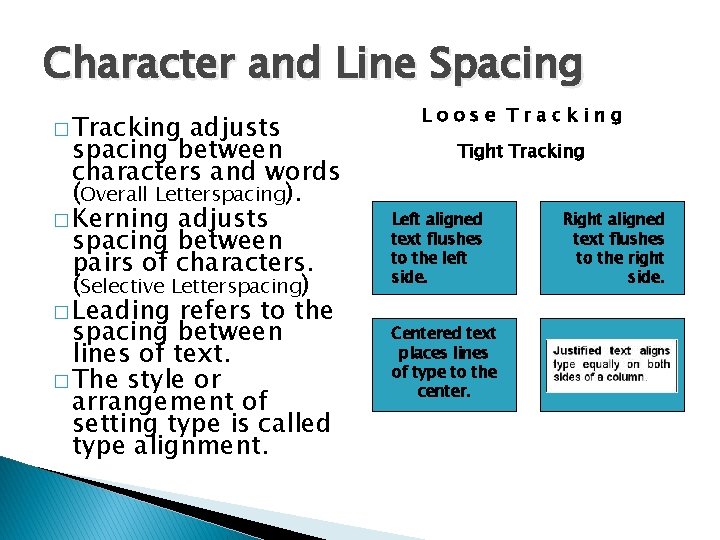 Character and Line Spacing

□ Tracking adjusts spacing between characters and words (Overall Letterspacing).

□ Kerning adjusts spacing between pairs of characters. (Selective Letterspacing)

□ Leading refers to the spacing between lines of text.

□ The style or arrangement of setting type is called type alignment.

Loose Tracking

Tight Tracking

Left aligned text flushes to the left side.

Right aligned text flushes to the right side.

Centered text places lines of type to the center.

Justified text aligns type equally on both sides of a column.